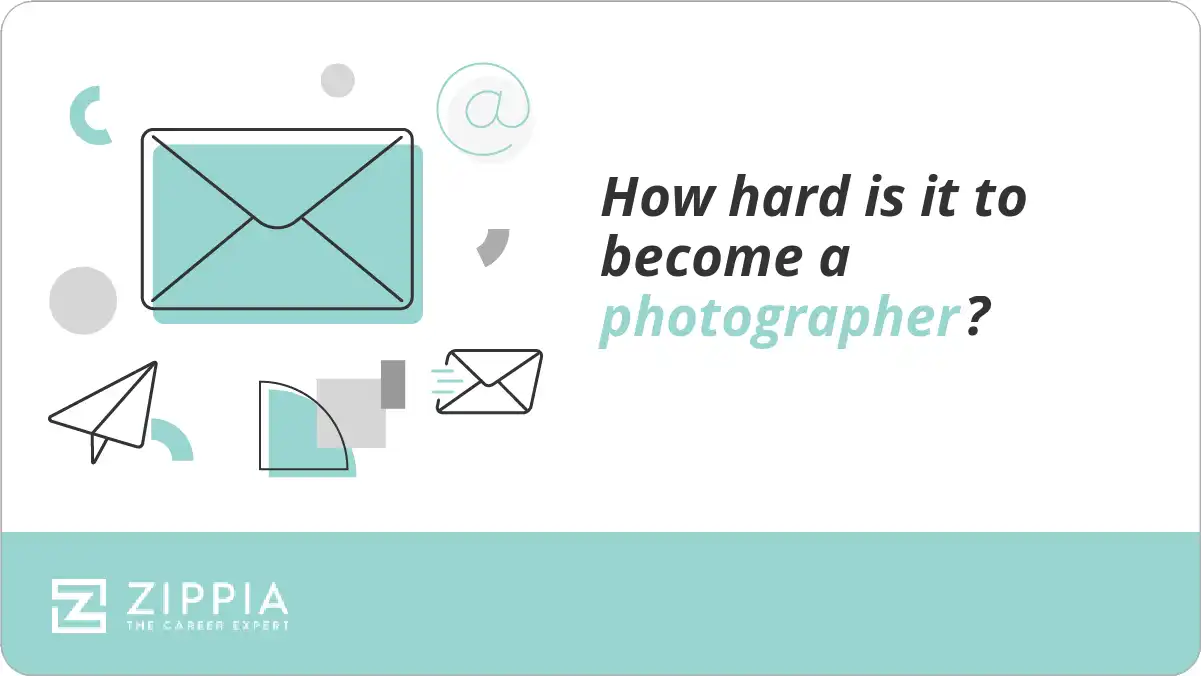 @

How hard is it to become a photographer?

ZIPPIA
THE CAREER EXPERT